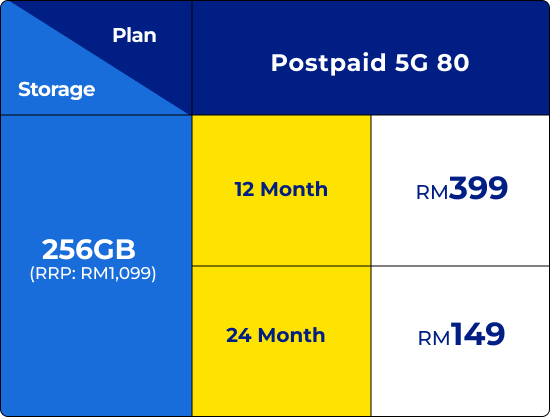 | Plan / Storage | Postpaid 5G 80 | |
|---|---|---|
| 256GB (RRP: RM1,099) | 12 Month | RM399 |
| | 24 Month | RM149 |